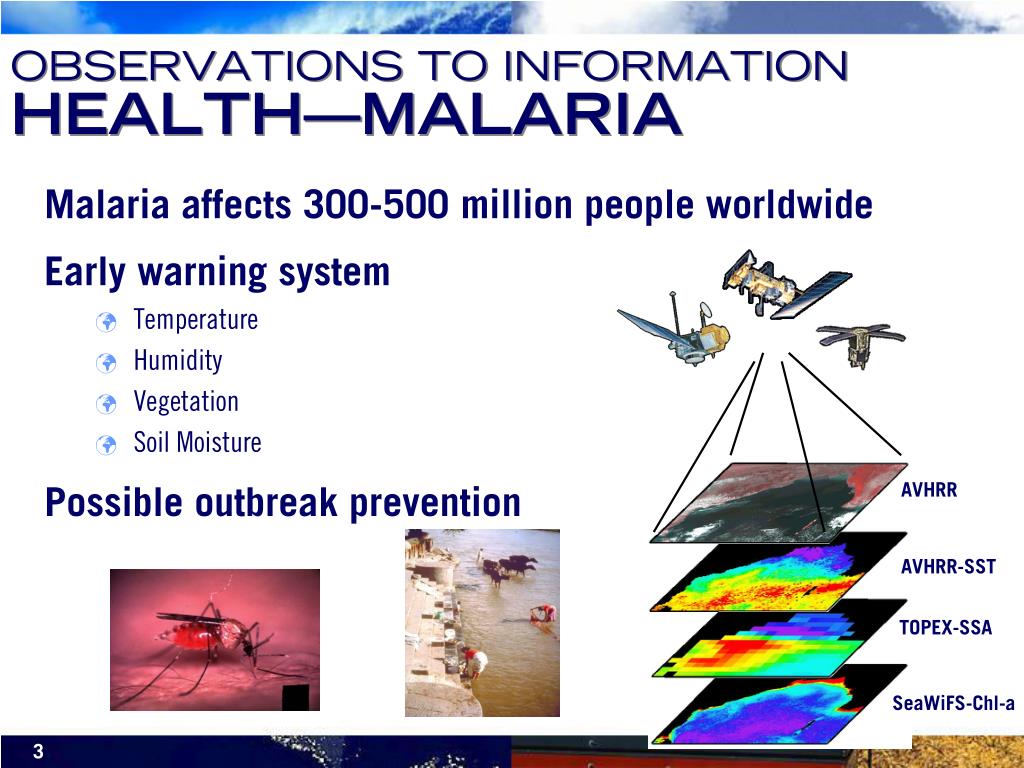 OBSERVATIONS TO INFORMATION
HEALTH—MALARIA

Malaria affects 300-500 million people worldwide

Early warning system

Temperature

Humidity

Vegetation

Soil Moisture

Possible outbreak prevention

AVHRR

AVHRR-SST

TOPEX-SSA

SeaWiFS-Chl-a

3